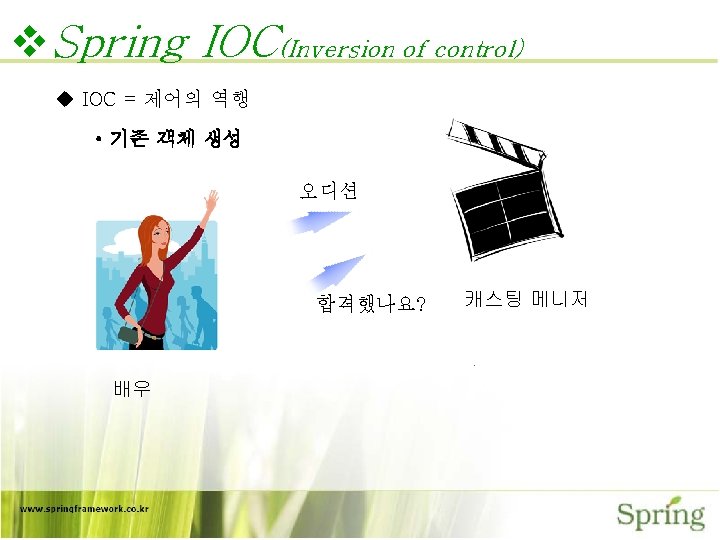 ❖ Spring IOC(Inversion of control)

◆ IOC = 제어의 역행

• 기존 객체 생성

오디션

합격했나요?

캐스팅 메니저

배우

www.springframework.co.kr

Spring